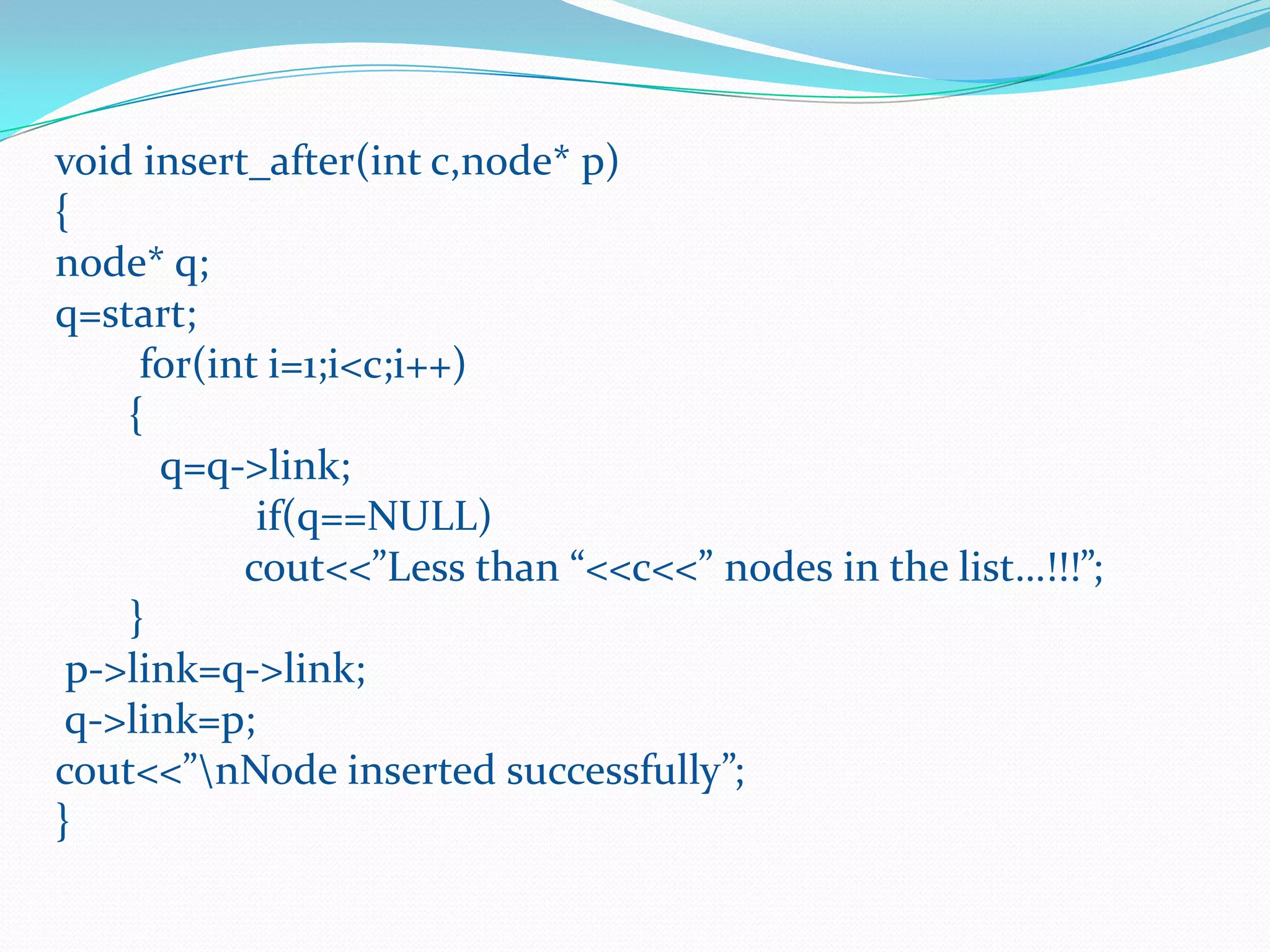 void insert_after(int c,node* p)
{
node* q;
q=start;
for(int i=1;i<c;i++)
{
q=q->link;
if(q==NULL)
cout<<”Less than “<<c<<” nodes in the list…!!!”;
}
p->link=q->link;
q->link=p;
cout<<”\nNode inserted successfully”;
}